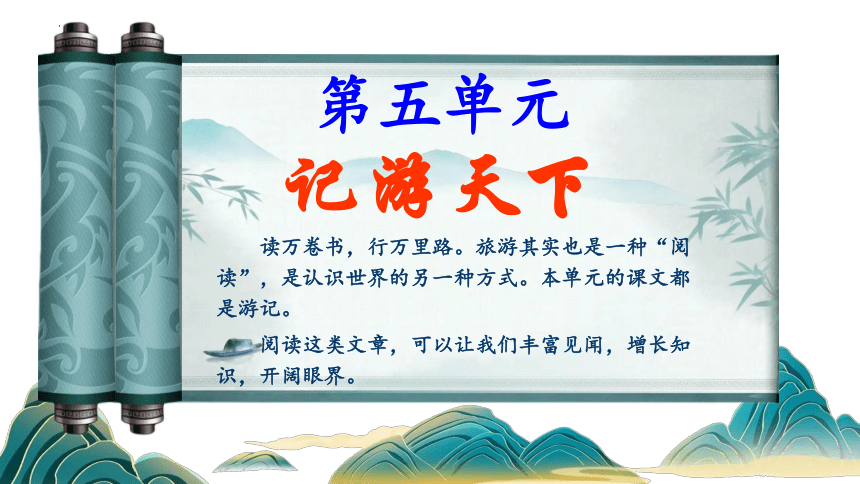 第五单元

记游天下

读万卷书，行万里路。旅游其实也是一种“阅读”，是认识世界的另一种方式。本单元的课文都是游记。

阅读这类文章，可以让我们丰富见闻，增长知识，开阔眼界。